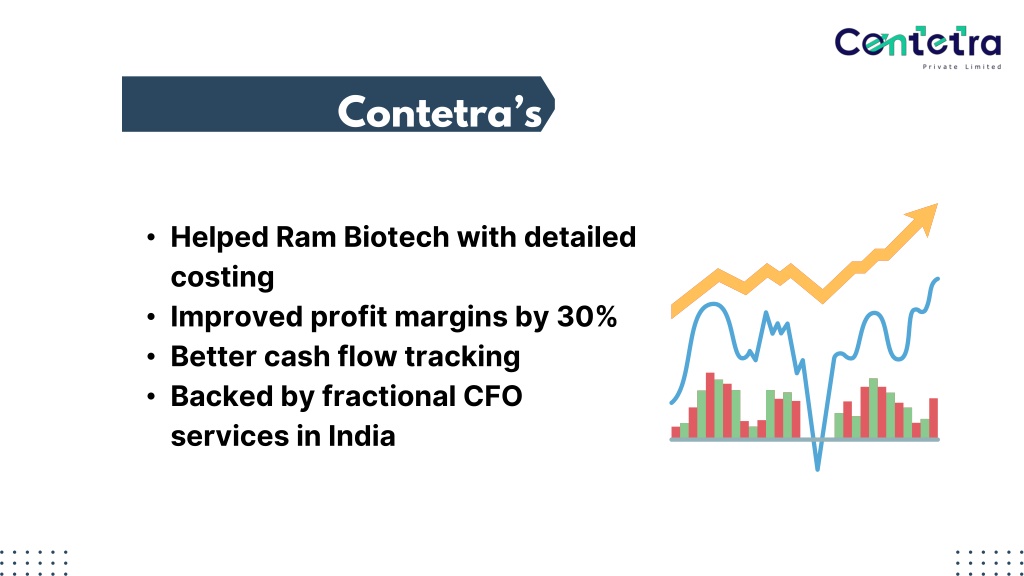 Contetra
Private Limited

Contetra's

• Helped Ram Biotech with detailed costing
• Improved profit margins by 30%
• Better cash flow tracking
• Backed by fractional CFO services in India